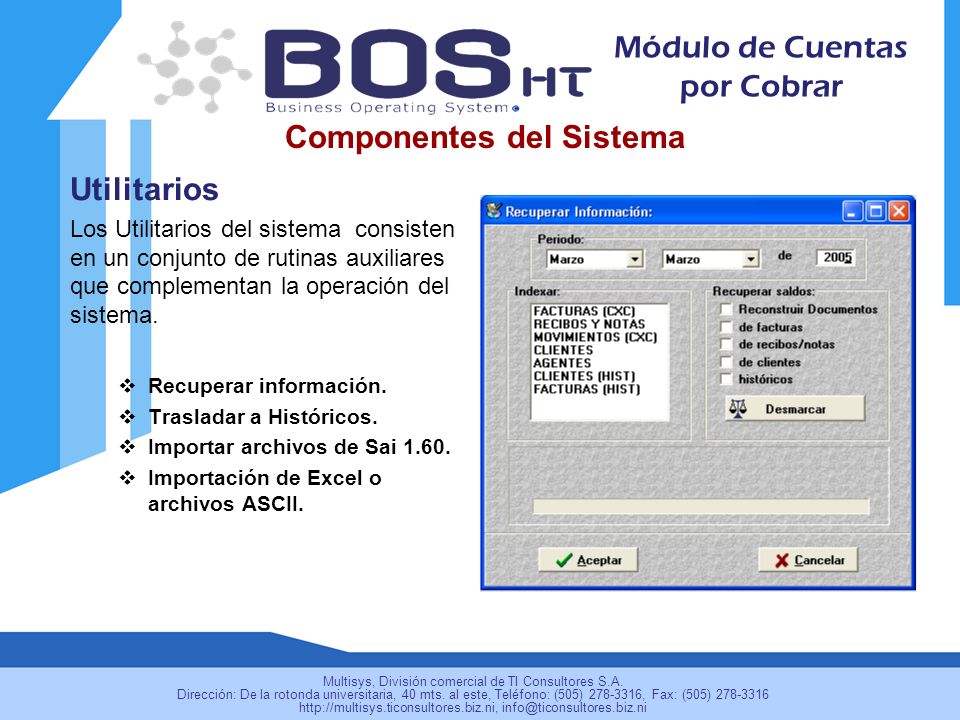 BOS HT
Business Operating System

Módulo de Cuentas por Cobrar

Componentes del Sistema

Utilitarios

Los Utilitarios del sistema consisten en un conjunto de rutinas auxiliares que complementan la operación del sistema.

❖ Recuperar información.
❖ Trasladar a Históricos.
❖ Importar archivos de Sai 1.60.
❖ Importación de Excel o archivos ASCII.

Recuperar Información:

Periodo:
Marzo
Marzo
de
2005

Indexar:
FACTURAS (CXC)
RECIBOS Y NOTAS
MOVIMIENTOS (CXC)
CLIENTES
AGENTES
CLIENTES (HIST)
FACTURAS (HIST)

Recuperar saldos:
Reconstruir Documentos
de facturas
de recibos/notas
de clientes
históricos
Desmarcar

Aceptar
Cancelar

Multisys, División comercial de TI Consultores S.A.
Dirección: De la rotonda universitaria, 40 mts. al este, Teléfono: (505) 278-3316, Fax: (505) 278-3316
http://multisys.ticonsultores.biz.ni, info@ticonsultores.biz.ni